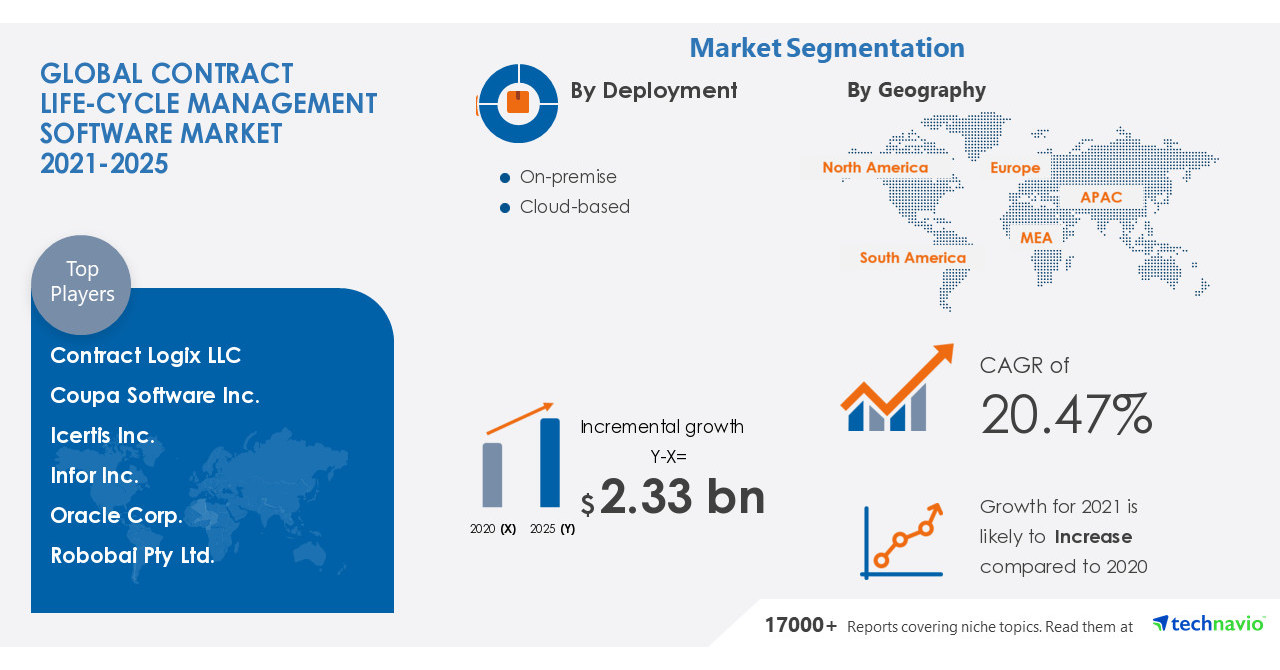 GLOBAL CONTRACT LIFE-CYCLE MANAGEMENT SOFTWARE MARKET 2021-2025

Top Players

Contract Logix LLC
Coupa Software Inc.
Icertis Inc.
Infor Inc.
Oracle Corp.
Robobai Pty Ltd.

Market Segmentation

By Deployment

On-premise
Cloud-based

By Geography

North America
Europe
APAC
MEA
South America

2020 (X)
2025 (Y)

Incremental growth Y-X=
$ 2.33 bn

CAGR of
20.47%

Growth for 2021 is likely to Increase compared to 2020

17000+ Reports covering niche topics. Read them at technavio